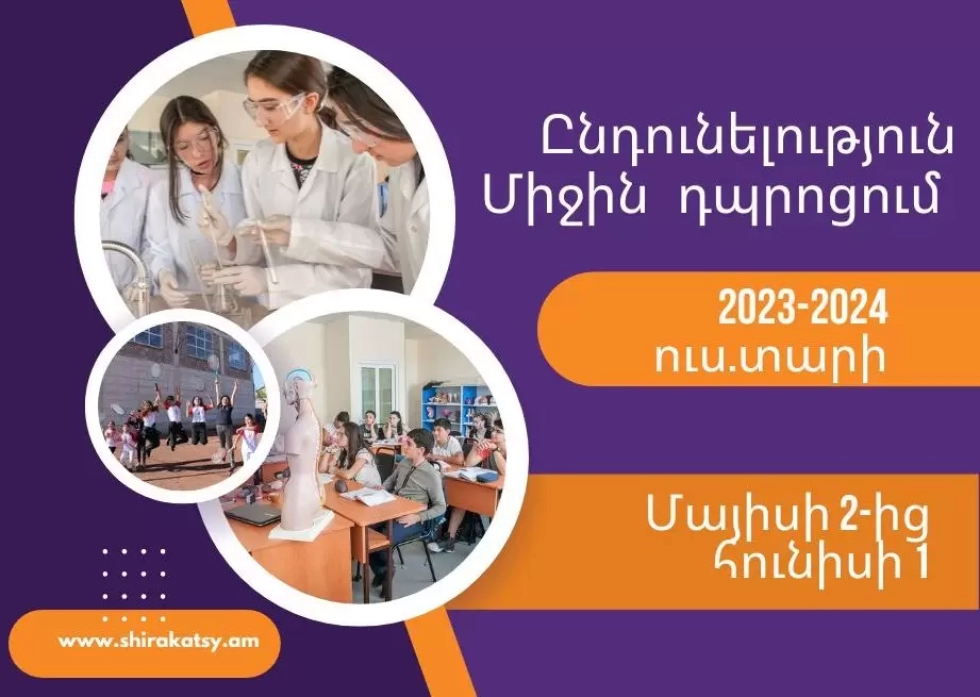 Ընդունելություն Միջին դպրոցում

2023-2024 ուս.տարի

Մայիսի 2-ից հունիսի 1

www.shirakatsy.am